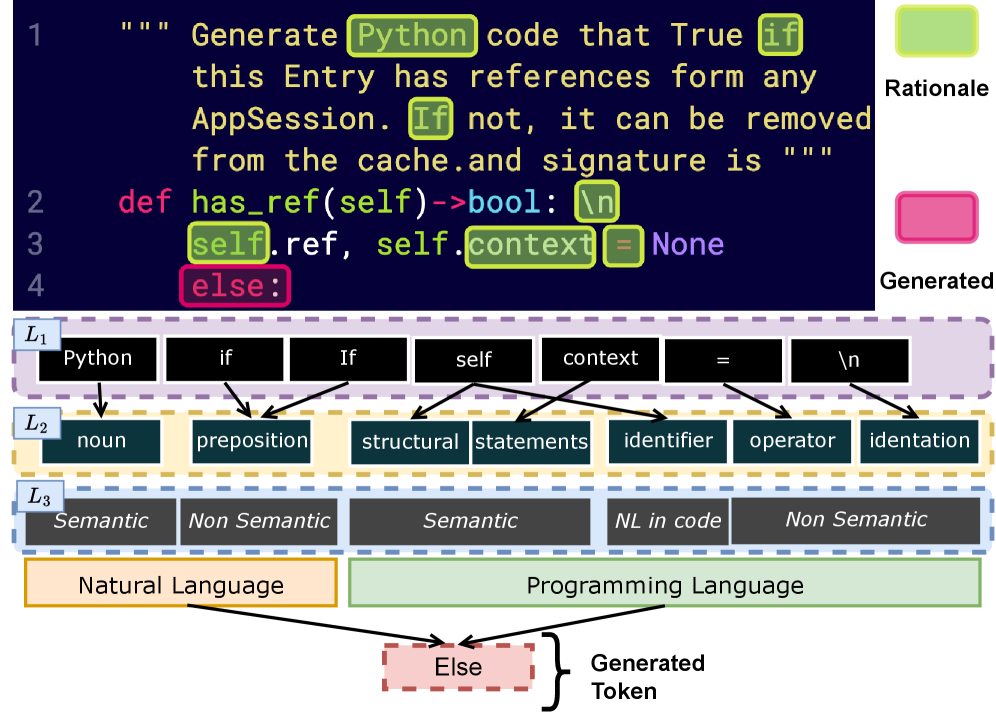 1 """ Generate Python code that True if this Entry has references form any AppSession. If not, it can be removed from the cache.and signature is """
2 def has_ref(self)->bool: \n
3 self.ref, self.context = None
4 else:

Rationale

Generated

$L_1$
Python
if
If
self
context
=
\n

$L_2$
noun
preposition
structural
statements
identifier
operator
identation

$L_3$
Semantic
Non Semantic
Semantic
NL in code
Non Semantic

Natural Language
Programming Language

Else
Generated Token